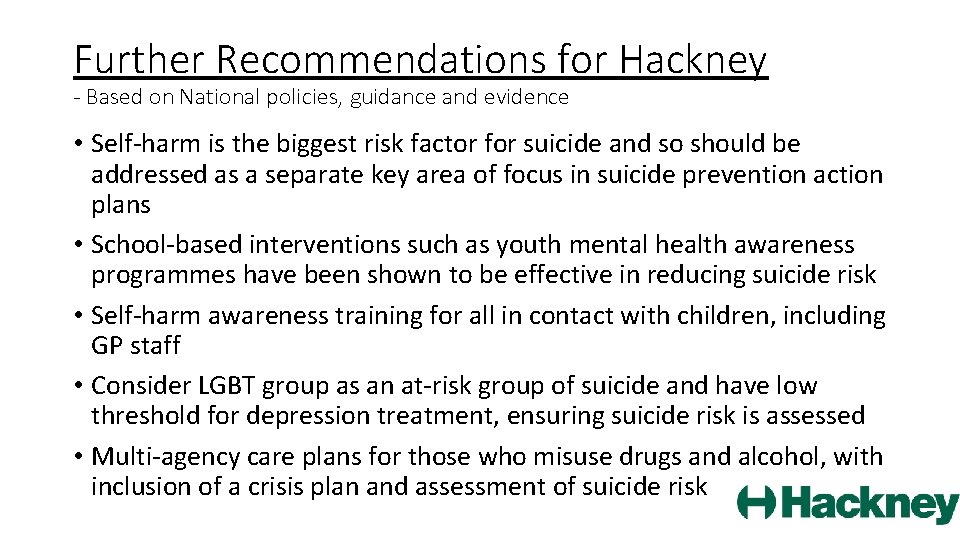 Further Recommendations for Hackney
- Based on National policies, guidance and evidence

• Self-harm is the biggest risk factor for suicide and so should be addressed as a separate key area of focus in suicide prevention action plans
• School-based interventions such as youth mental health awareness programmes have been shown to be effective in reducing suicide risk
• Self-harm awareness training for all in contact with children, including GP staff
• Consider LGBT group as an at-risk group of suicide and have low threshold for depression treatment, ensuring suicide risk is assessed
• Multi-agency care plans for those who misuse drugs and alcohol, with inclusion of a crisis plan and assessment of suicide risk

Hackney